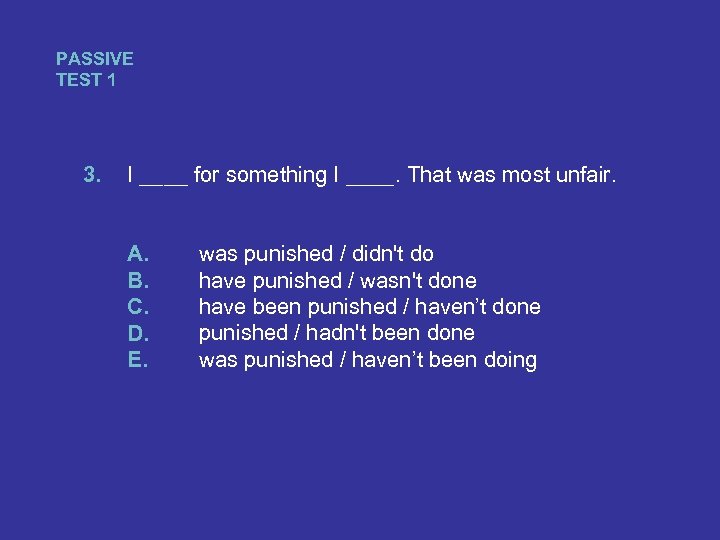 PASSIVE
TEST 1

3. I ____ for something I ____. That was most unfair.

A. was punished / didn't do
B. have punished / wasn't done
C. have been punished / haven’t done
D. punished / hadn't been done
E. was punished / haven’t been doing